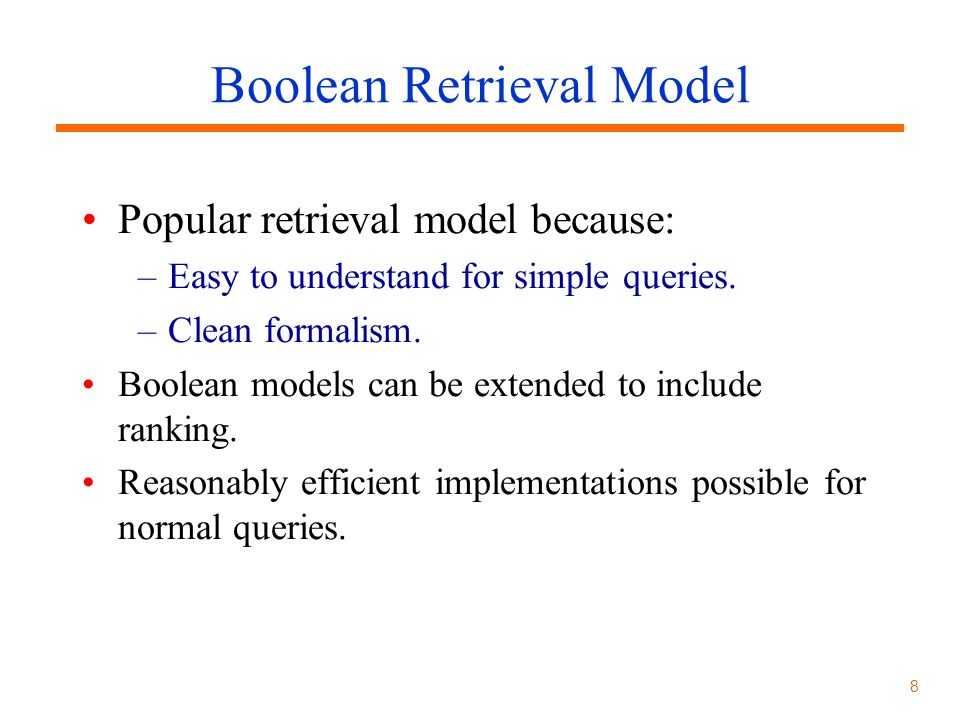 Boolean Retrieval Model

• Popular retrieval model because:
– Easy to understand for simple queries.
– Clean formalism.
• Boolean models can be extended to include ranking.
• Reasonably efficient implementations possible for normal queries.

8